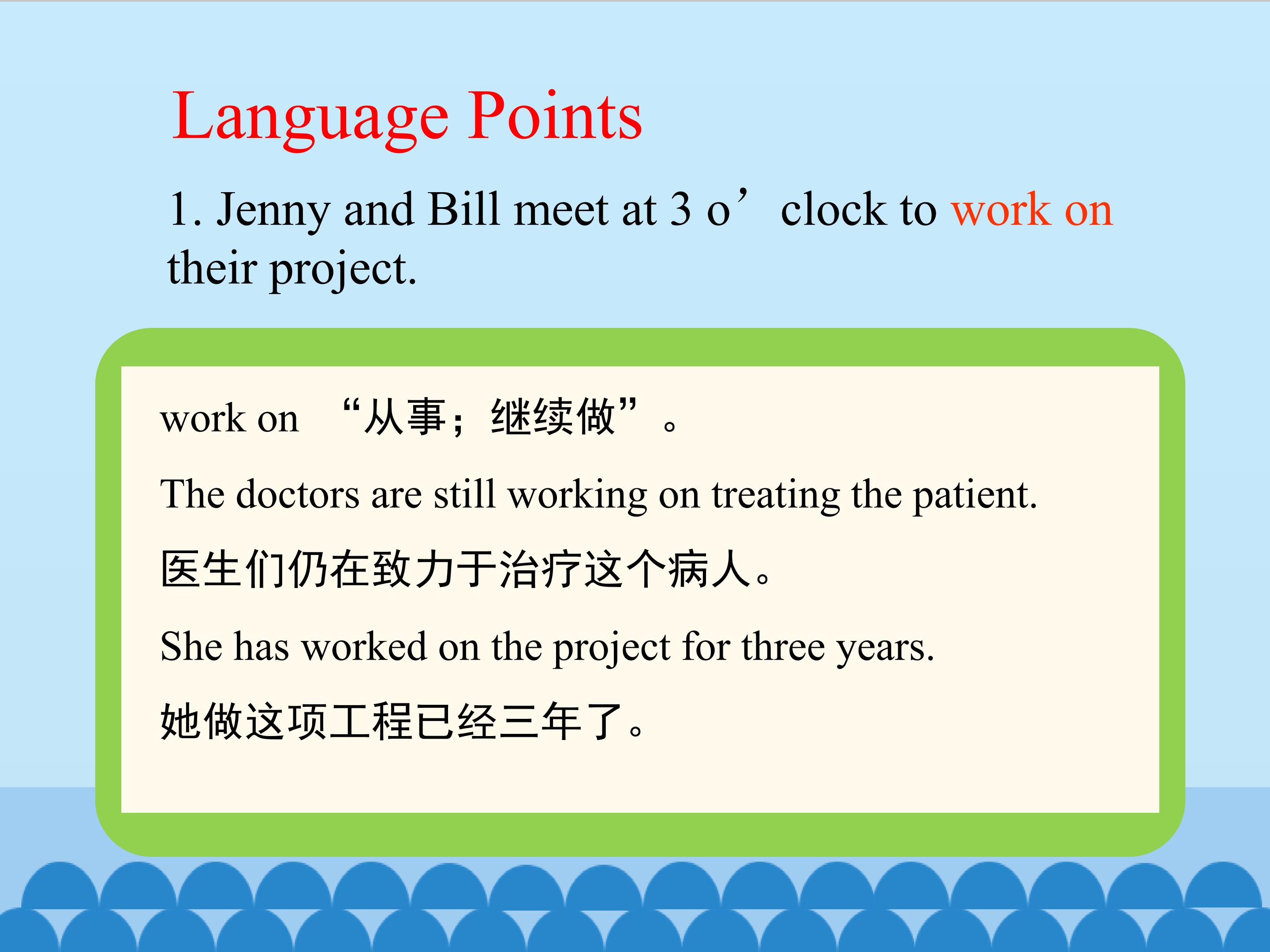 Language Points

1. Jenny and Bill meet at 3 o’clock to work on their project.

work on “从事；继续做”。

The doctors are still working on treating the patient.

医生们仍在致力于治疗这个病人。

She has worked on the project for three years.

她做这项工程已经三年了。